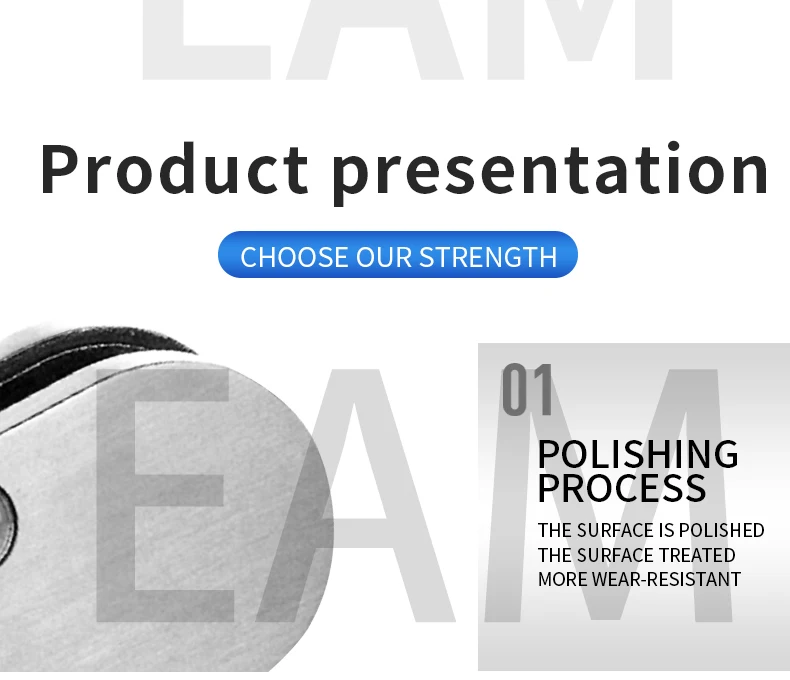 EAM

Product presentation

CHOOSE OUR STRENGTH

EAM

01

POLISHING PROCESS

THE SURFACE IS POLISHED
THE SURFACE TREATED
MORE WEAR-RESISTANT